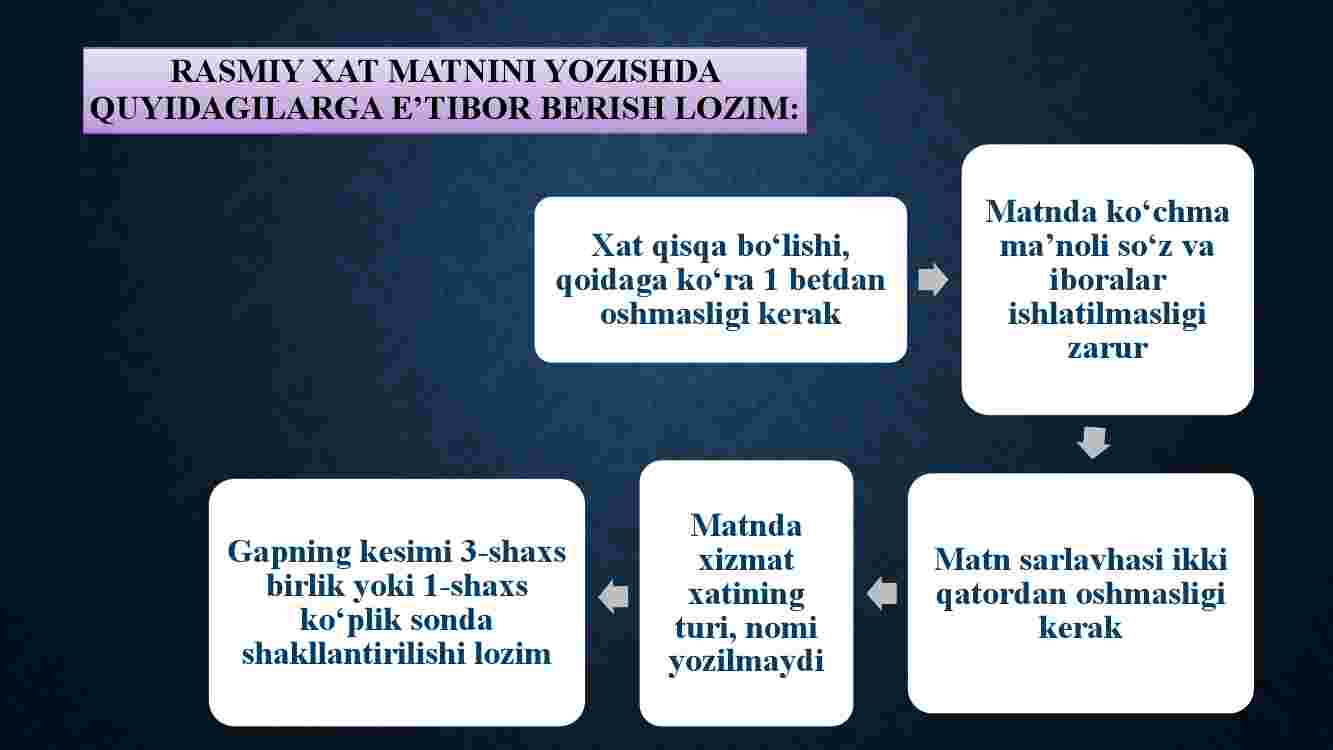 RASMIY XAT MATNINI YOZISHDA QUYIDAGILARGA E’TIBOR BERISH LOZIM:

Xat qisqa bo‘lishi, qoidaga ko‘ra 1 betdan oshmasligi kerak

Matnda ko‘chma ma’noli so‘z va iboralar ishlatilmasligi zarur

Matn sarlavhasi ikki qatordan oshmasligi kerak

Matnda xizmat xatining turi, nomi yozilmaydi

Gapning kesimi 3-shaxs birlik yoki 1-shaxs ko‘plik sonda shakllantirilishi lozim